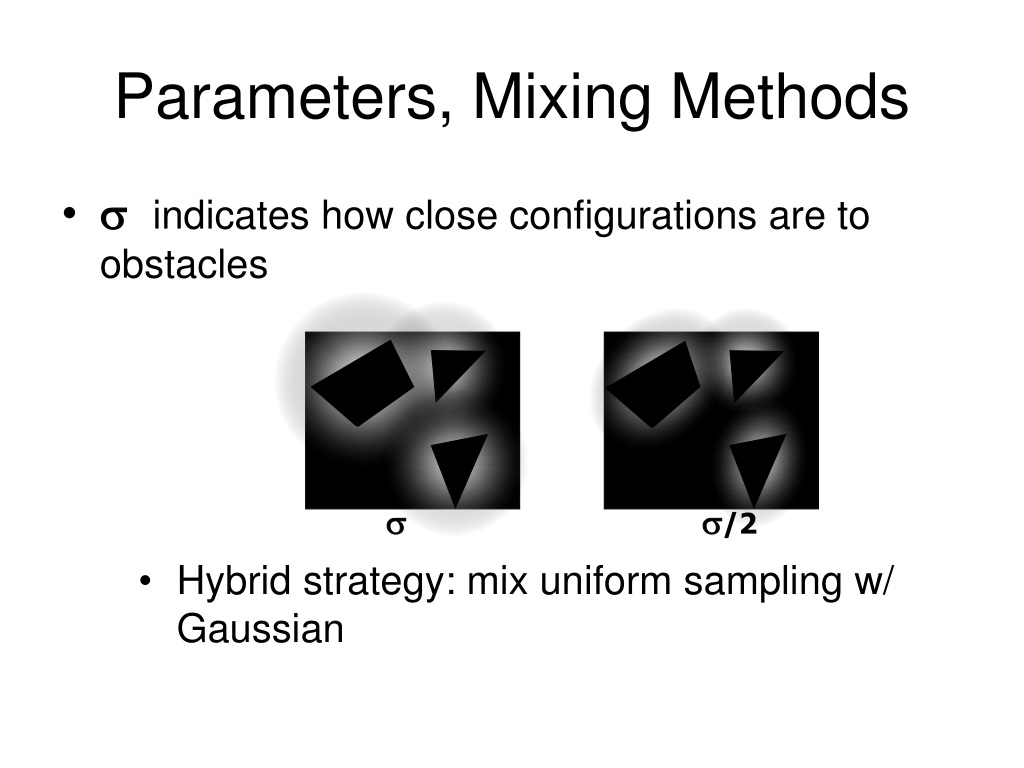 Parameters, Mixing Methods

• $\sigma$ indicates how close configurations are to obstacles

$\sigma$

$\sigma/2$

• Hybrid strategy: mix uniform sampling w/ Gaussian